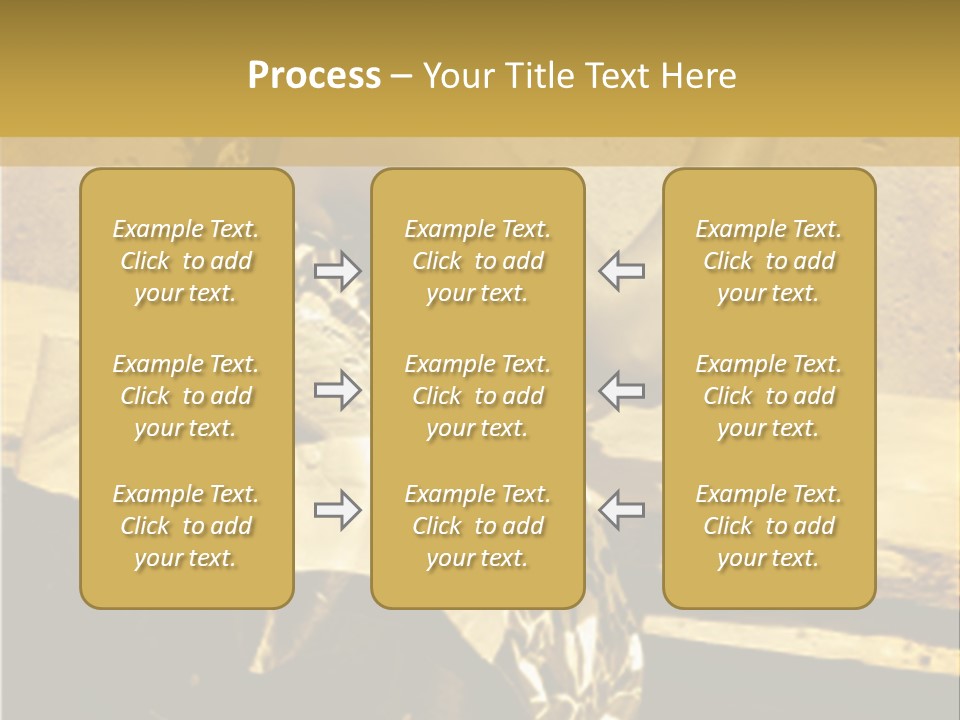 Process – Your Title Text Here

Example Text. Click to add your text.

Example Text. Click to add your text.

Example Text. Click to add your text.

Example Text. Click to add your text.

Example Text. Click to add your text.

Example Text. Click to add your text.

Example Text. Click to add your text.

Example Text. Click to add your text.

Example Text. Click to add your text.